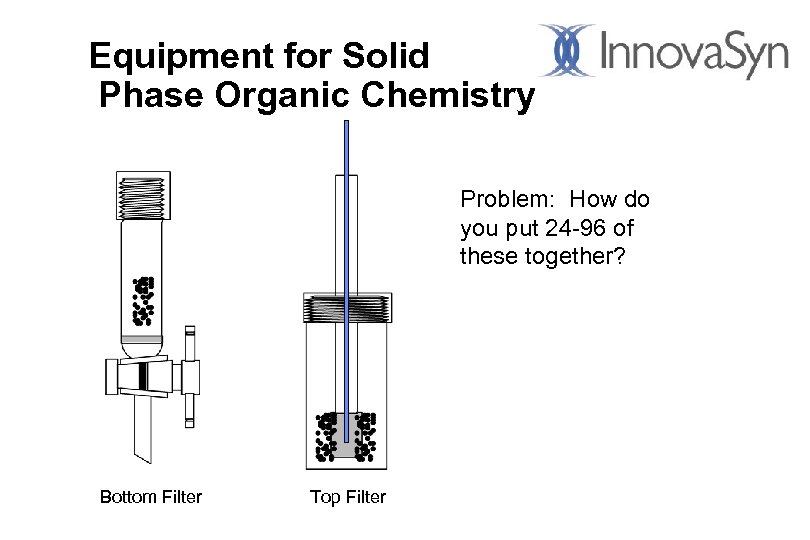 Equipment for Solid Phase Organic Chemistry

InnovaSyn

Problem: How do you put 24-96 of these together?

Bottom Filter

Top Filter